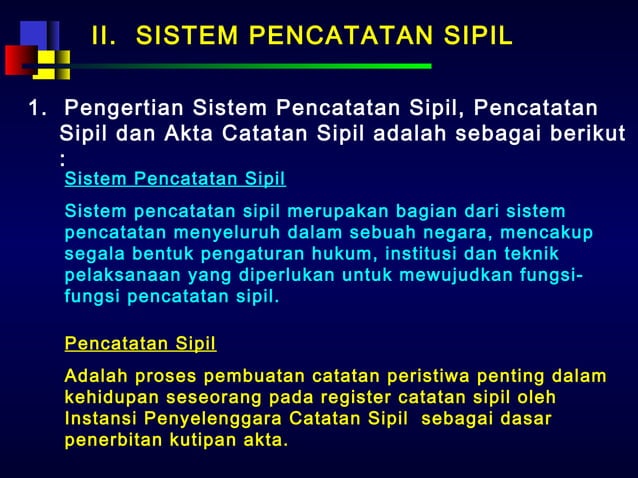 II. SISTEM PENCATATAN SIPIL

1. Pengertian Sistem Pencatatan Sipil, Pencatatan Sipil dan Akta Catatan Sipil adalah sebagai berikut :

Sistem Pencatatan Sipil

Sistem pencatatan sipil merupakan bagian dari sistem pencatatan menyeluruh dalam sebuah negara, mencakup segala bentuk pengaturan hukum, institusi dan teknik pelaksanaan yang diperlukan untuk mewujudkan fungsi-fungsi pencatatan sipil.

Pencatatan Sipil

Adalah proses pembuatan catatan peristiwa penting dalam kehidupan seseorang pada register catatan sipil oleh Instansi Penyelenggara Catatan Sipil sebagai dasar penerbitan kutipan akta.